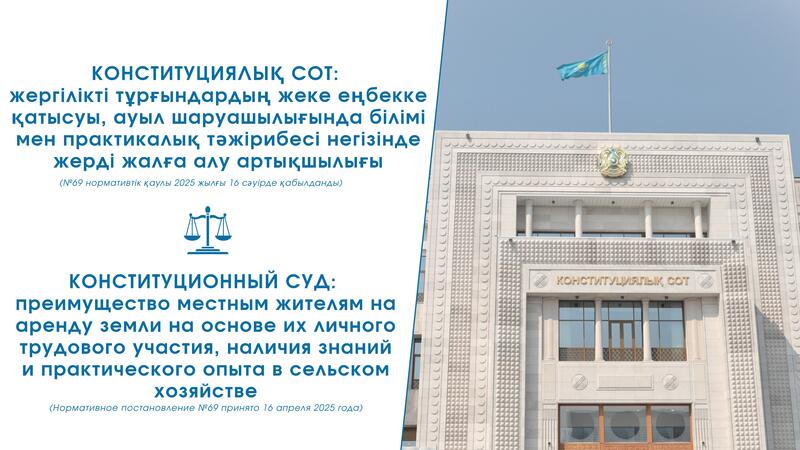 КОНСТИТУЦИЯЛЫҚ СОТ:
жергілікті тұрғындардың жеке еңбекке қатысуы, ауыл шаруашылығында білімі мен практикалық тәжірибесі негізінде жерді жалға алу артықшылығы
(№69 нормативтік қаулы 2025 жылғы 16 сәуірде қабылданды)

КОНСТИТУЦИОННЫЙ СУД:
преимущество местным жителям на аренду земли на основе их личного трудового участия, наличия знаний и практического опыта в сельском хозяйстве
(Нормативное постановление №69 принято 16 апреля 2025 года)

КОНСТИТУЦИЯЛЫҚ СОТ